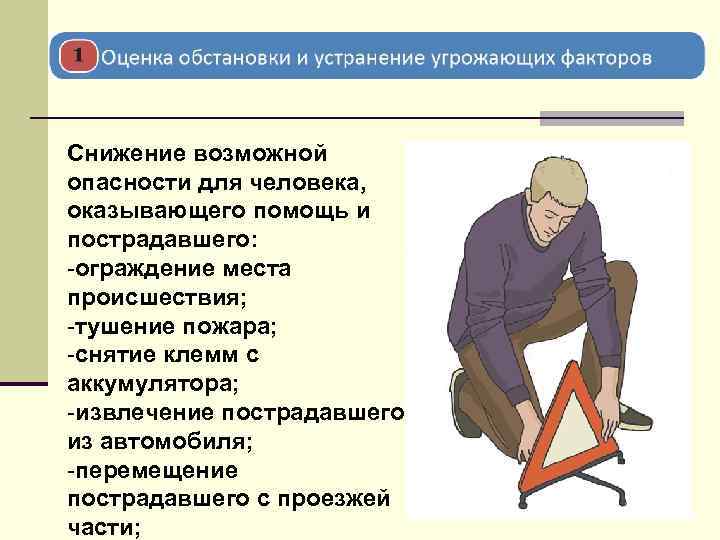 1 Оценка обстановки и устранение угрожающих факторов

Снижение возможной опасности для человека, оказывающего помощь и пострадавшего:
-ограждение места происшествия;
-тушение пожара;
-снятие клемм с аккумулятора;
-извлечение пострадавшего из автомобиля;
-перемещение пострадавшего с проезжей части;